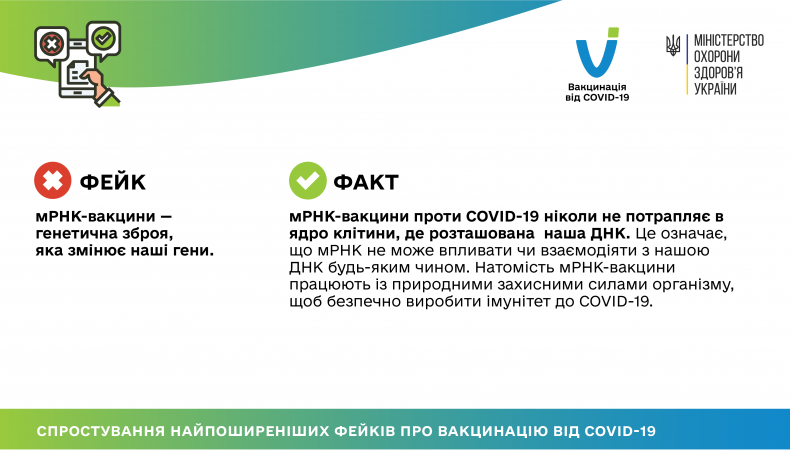 Вакцинація від COVID-19

МІНІСТЕРСТВО ОХОРОНИ ЗДОРОВ'Я УКРАЇНИ

ФЕЙК

мРНК-вакцини — генетична зброя, яка змінює наші гени.

ФАКТ

мРНК-вакцини проти COVID-19 ніколи не потрапляє в ядро клітини, де розташована наша ДНК. Це означає, що мРНК не може впливати чи взаємодіяти з нашою ДНК будь-яким чином. Натомість мРНК-вакцини працюють із природними захисними силами організму, щоб безпечно виробити імунітет до COVID-19.

СПРОСТУВАННЯ НАЙПОШИРЕНІШИХ ФЕЙКІВ ПРО ВАКЦИНАЦІЮ ВІД COVID-19